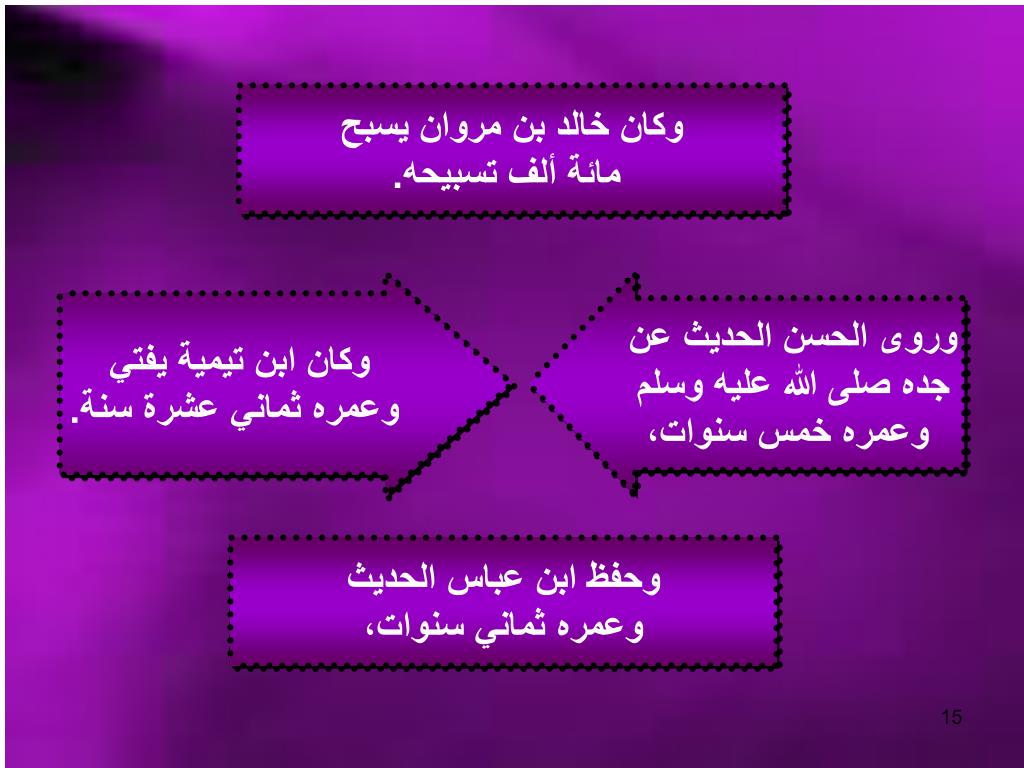 وكان خالد بن مروان يسبح مائة ألف تسبيحه.

وروى الحسن الحديث عن جده صلى الله عليه وسلم وعمره خمس سنوات،

وكان ابن تيمية يفتي وعمره ثماني عشرة سنة.

وحفظ ابن عباس الحديث وعمره ثماني سنوات،

15